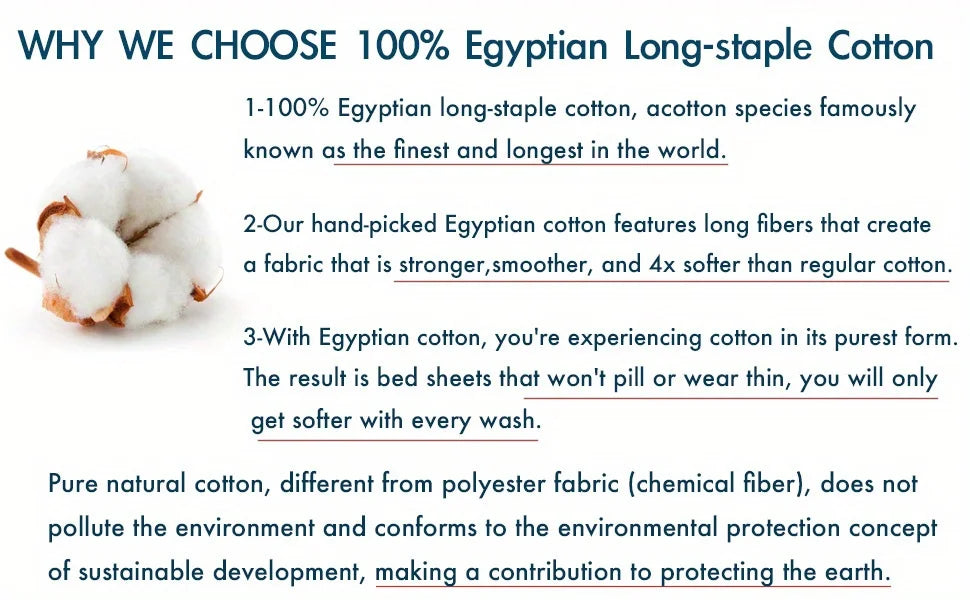 WHY WE CHOOSE 100% Egyptian Long-staple Cotton

1-100% Egyptian long-staple cotton, acotton species famously known as the finest and longest in the world.

2-Our hand-picked Egyptian cotton features long fibers that create a fabric that is stronger,smoother, and 4x softer than regular cotton.

3-With Egyptian cotton, you're experiencing cotton in its purest form. The result is bed sheets that won't pill or wear thin, you will only get softer with every wash.

Pure natural cotton, different from polyester fabric (chemical fiber), does not pollute the environment and conforms to the environmental protection concept of sustainable development, making a contribution to protecting the earth.